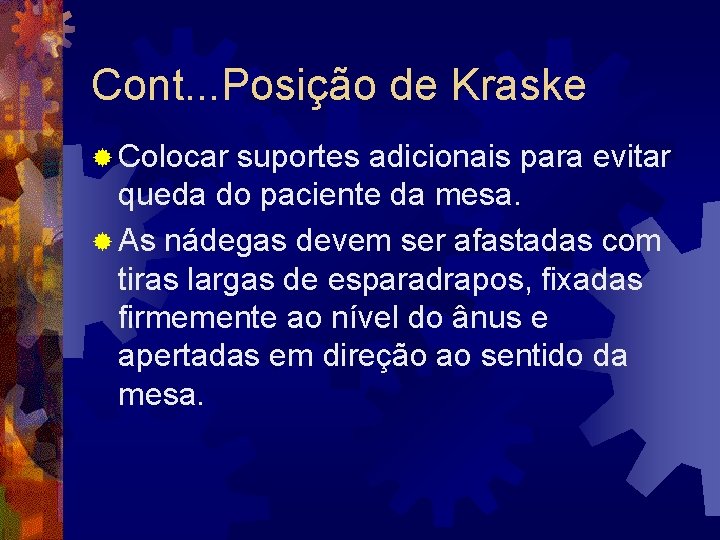 Cont...Posição de Kraske

Colocar suportes adicionais para evitar queda do paciente da mesa.

As nádegas devem ser afastadas com tiras largas de esparadrapos, fixadas firmemente ao nível do ânus e apertadas em direção ao sentido da mesa.